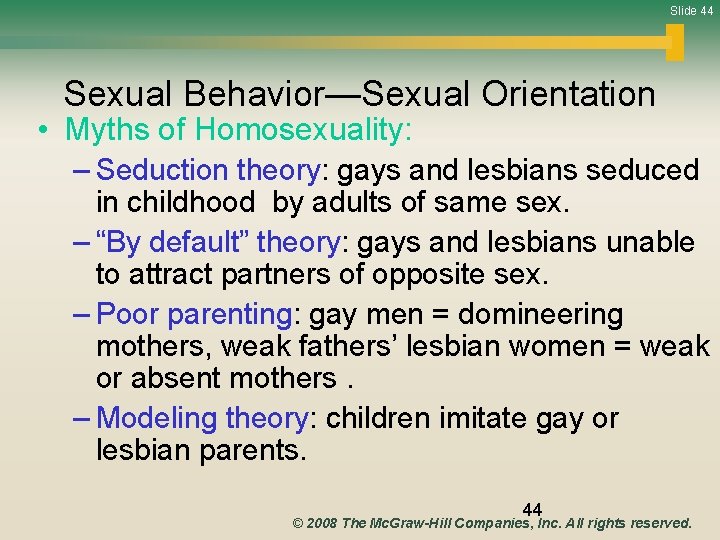 Slide 44

Sexual Behavior—Sexual Orientation

• Myths of Homosexuality:
– Seduction theory: gays and lesbians seduced in childhood  by adults of same sex.
– “By default” theory: gays and lesbians unable to attract partners of opposite sex.
– Poor parenting: gay men = domineering mothers, weak fathers’ lesbian women = weak or absent mothers .
– Modeling theory: children imitate gay or lesbian parents.

44

© 2008 The McGraw-Hill Companies, Inc. All rights reserved.